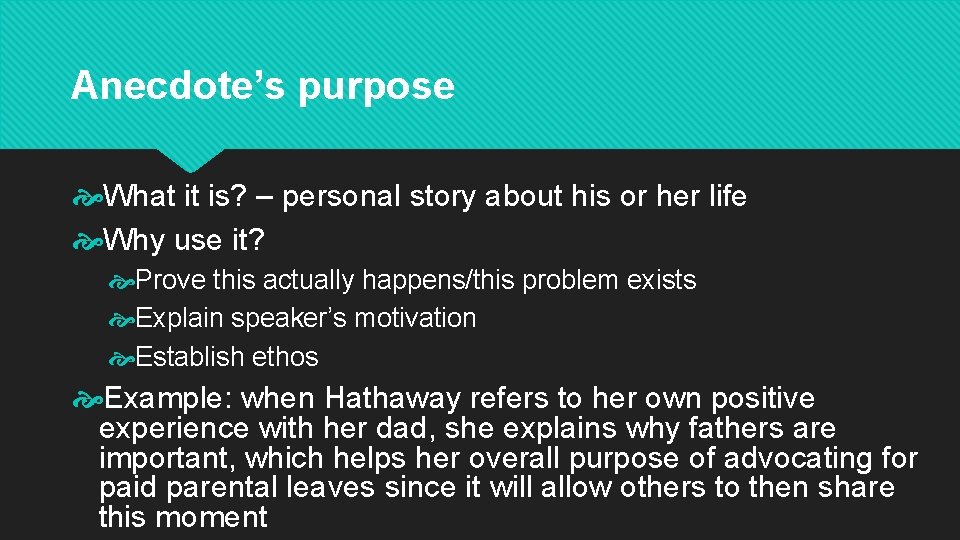 Anecdote’s purpose

What it is? – personal story about his or her life

Why use it?

Prove this actually happens/this problem exists

Explain speaker’s motivation

Establish ethos

Example: when Hathaway refers to her own positive experience with her dad, she explains why fathers are important, which helps her overall purpose of advocating for paid parental leaves since it will allow others to then share this moment